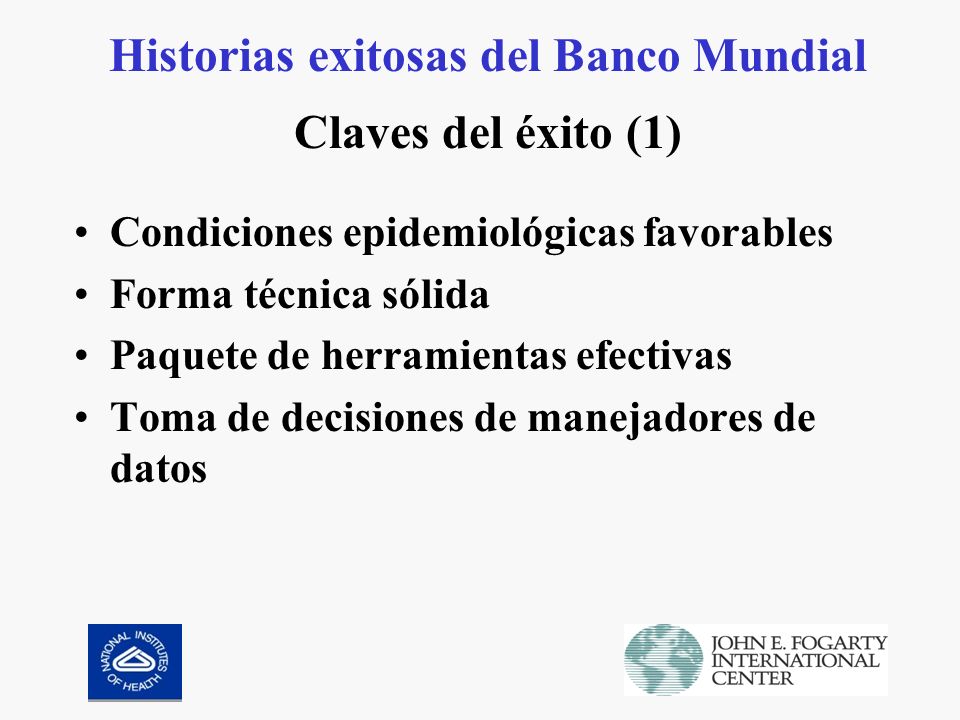 Historias exitosas del Banco Mundial

Claves del éxito (1)

• Condiciones epidemiológicas favorables
• Forma técnica sólida
• Paquete de herramientas efectivas
• Toma de decisiones de manejadores de datos

NATIONAL INSTITUTES OF HEALTH

JOHN E. FOGARTY INTERNATIONAL CENTER